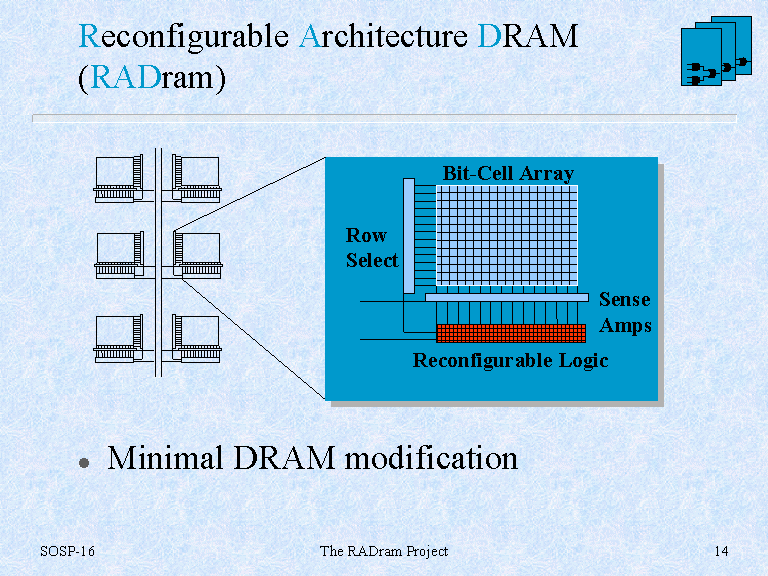 Reconfigurable Architecture DRAM (RADram)

Bit-Cell Array

Row Select

Sense Amps

Reconfigurable Logic

• Minimal DRAM modification

SOSP-16

The RADram Project

14